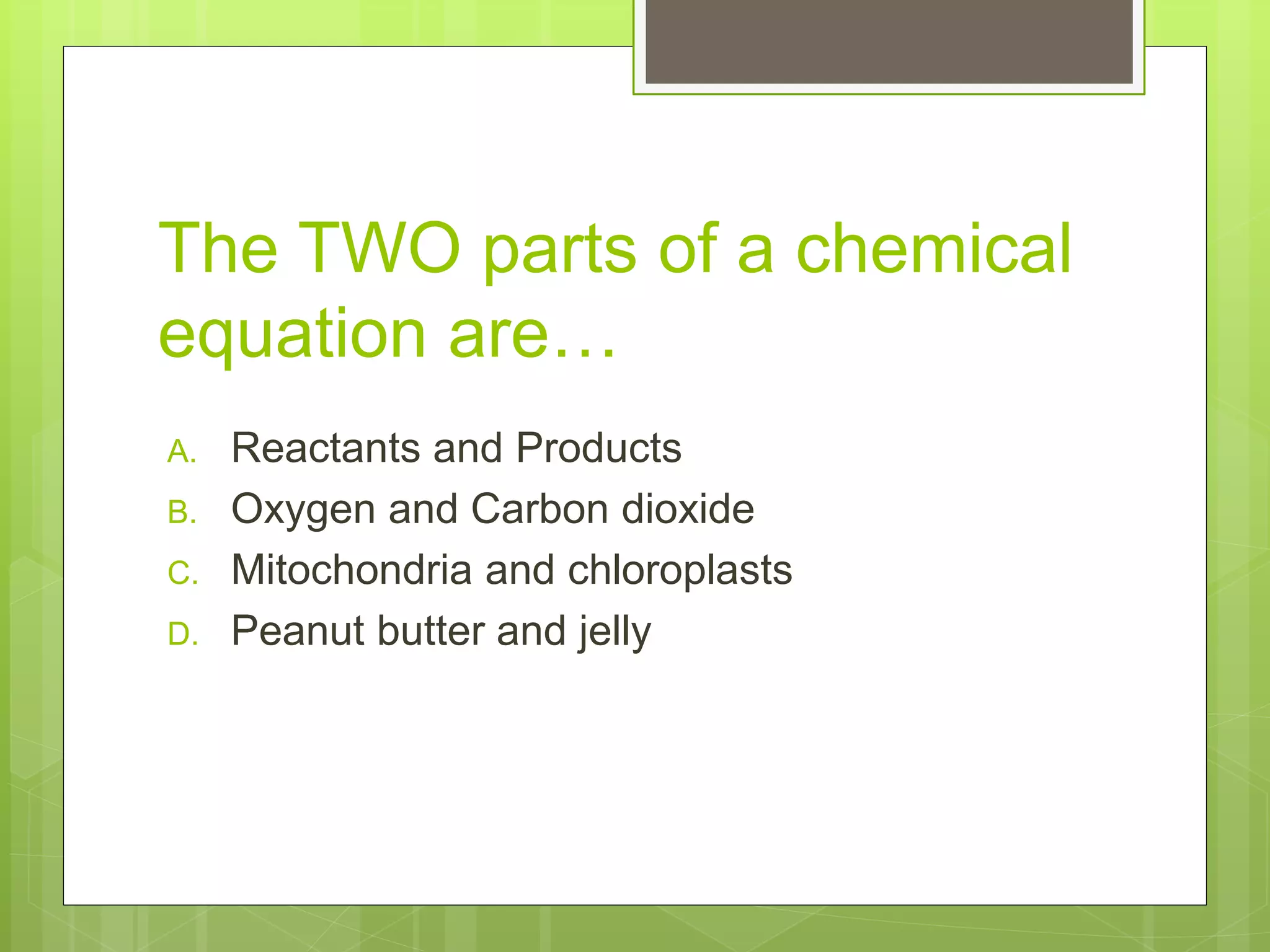 The TWO parts of a chemical equation are…

A. Reactants and Products
B. Oxygen and Carbon dioxide
C. Mitochondria and chloroplasts
D. Peanut butter and jelly